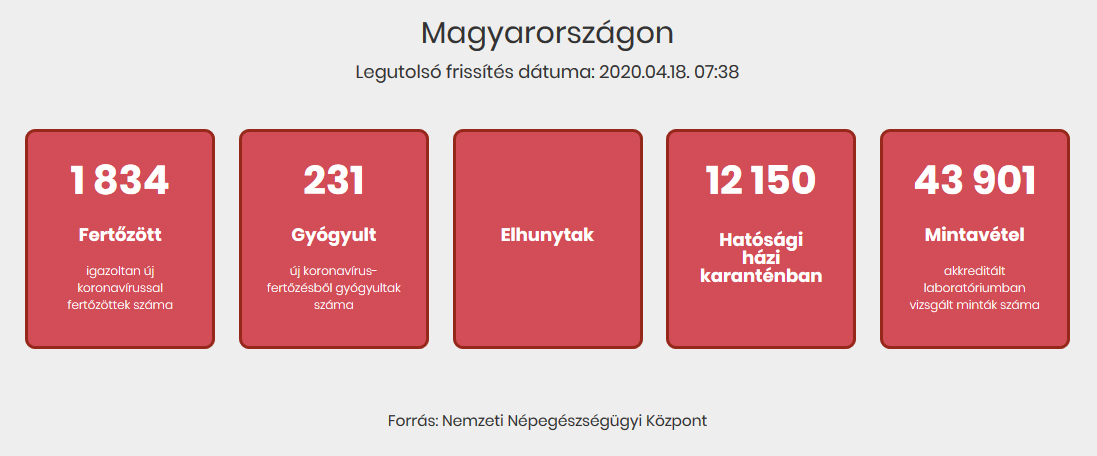 Magyarországon

Legutolsó frissítés dátuma: 2020.04.18. 07:38

1 834

Fertőzött

igazoltan új koronavírussal fertőzöttek száma

231

Gyógyult

új koronavírus-fertőzésből gyógyultak száma

Elhunytak

12 150

Hatósági házi karanténban

43 901

Mintavétel

akkreditált laboratóriumban vizsgált minták száma

Forrás: Nemzeti Népegészségügyi Központ